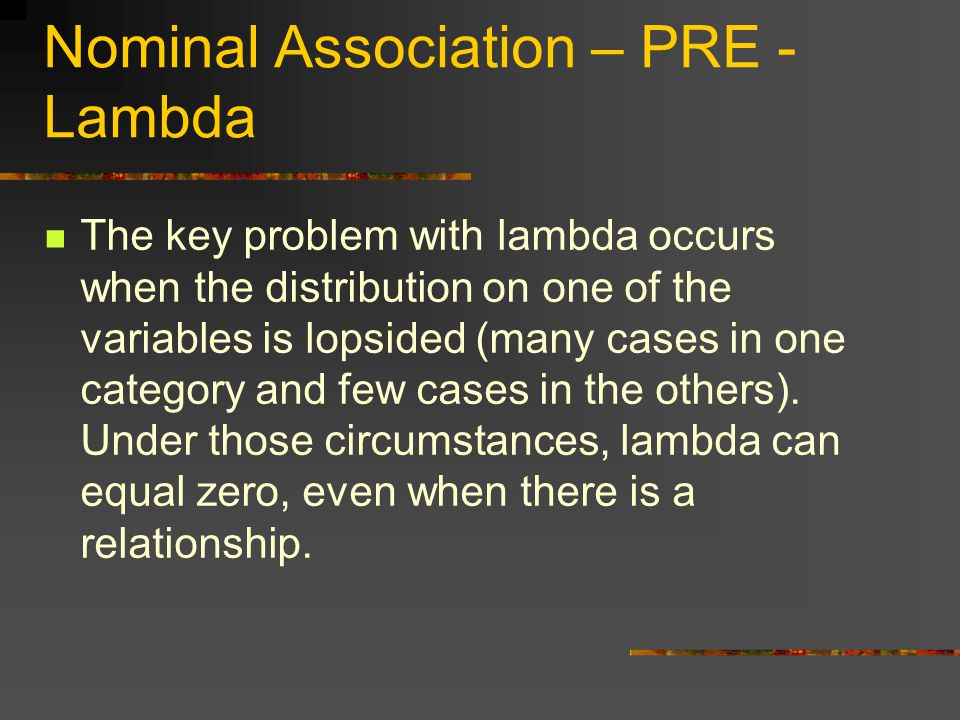 Nominal Association – PRE - Lambda

The key problem with lambda occurs when the distribution on one of the variables is lopsided (many cases in one category and few cases in the others). Under those circumstances, lambda can equal zero, even when there is a relationship.